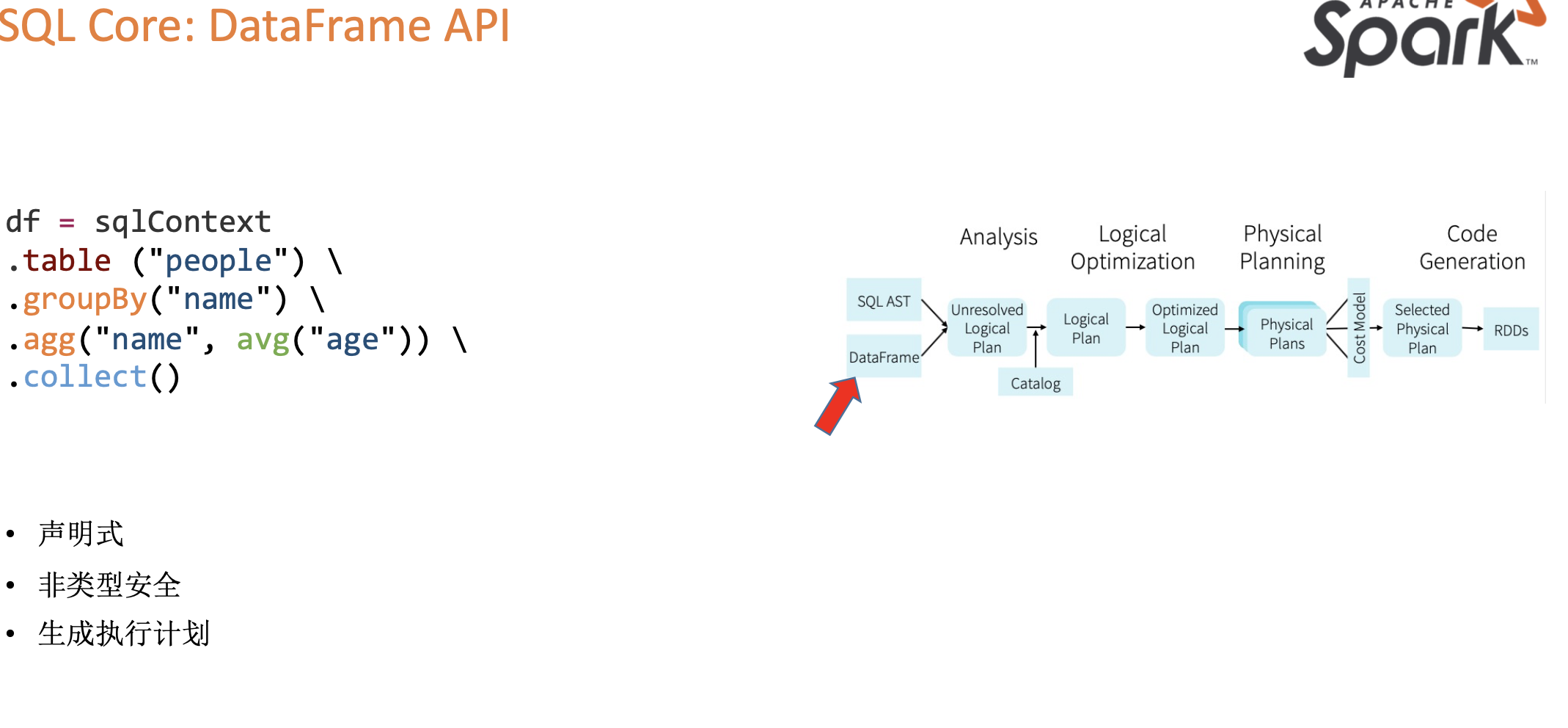 SQL Core: DataFrame API

APACHE Spark™

df = sqlContext
.table ("people") \
.groupBy("name") \
.agg("name", avg("age")) \
.collect()

Analysis

Logical Optimization

Physical Planning

Code Generation

SQL AST

DataFrame

Unresolved Logical Plan

Catalog

Logical Plan

Optimized Logical Plan

Physical Plans

Cost Model

Selected Physical Plan

RDDs

• 声明式
• 非类型安全
• 生成执行计划